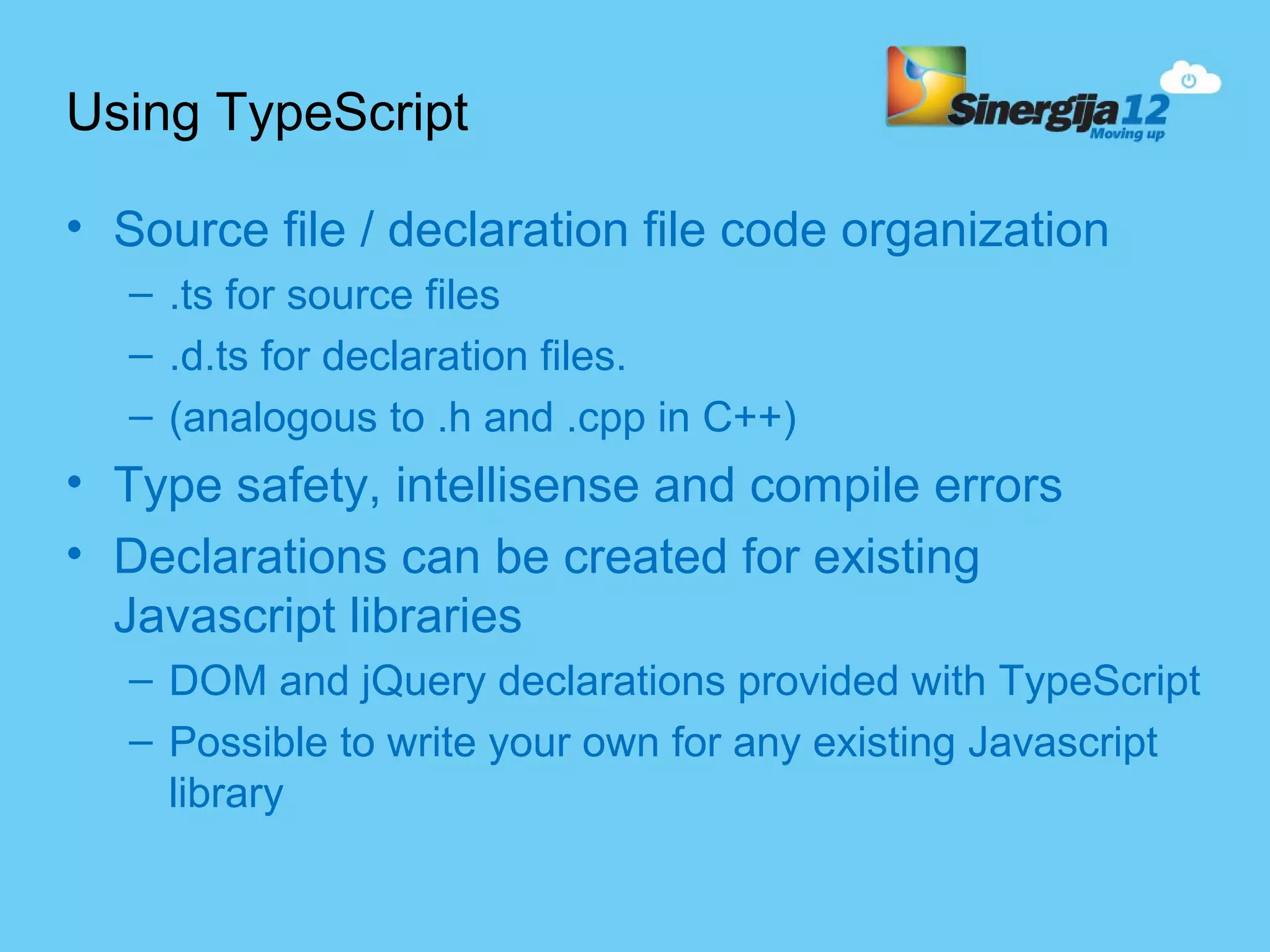 Using TypeScript

Sinergija12
Moving up

• Source file / declaration file code organization
  – .ts for source files
  – .d.ts for declaration files.
  – (analogous to .h and .cpp in C++)
• Type safety, intellisense and compile errors
• Declarations can be created for existing Javascript libraries
  – DOM and jQuery declarations provided with TypeScript
  – Possible to write your own for any existing Javascript library